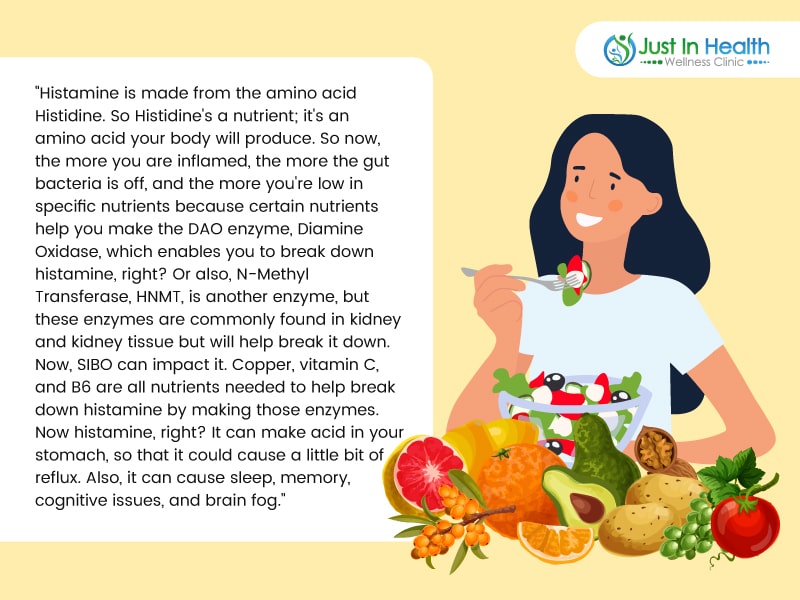 Just In Health
Wellness Clinic

"Histamine is made from the amino acid Histidine. So Histidine's a nutrient; it's an amino acid your body will produce. So now, the more you are inflamed, the more the gut bacteria is off, and the more you're low in specific nutrients because certain nutrients help you make the DAO enzyme, Diamine Oxidase, which enables you to break down histamine, right? Or also, N-Methyl Transferase, HNMT, is another enzyme, but these enzymes are commonly found in kidney and kidney tissue but will help break it down. Now, SIBO can impact it. Copper, vitamin C, and B6 are all nutrients needed to help break down histamine by making those enzymes. Now histamine, right? It can make acid in your stomach, so that it could cause a little bit of reflux. Also, it can cause sleep, memory, cognitive issues, and brain fog."